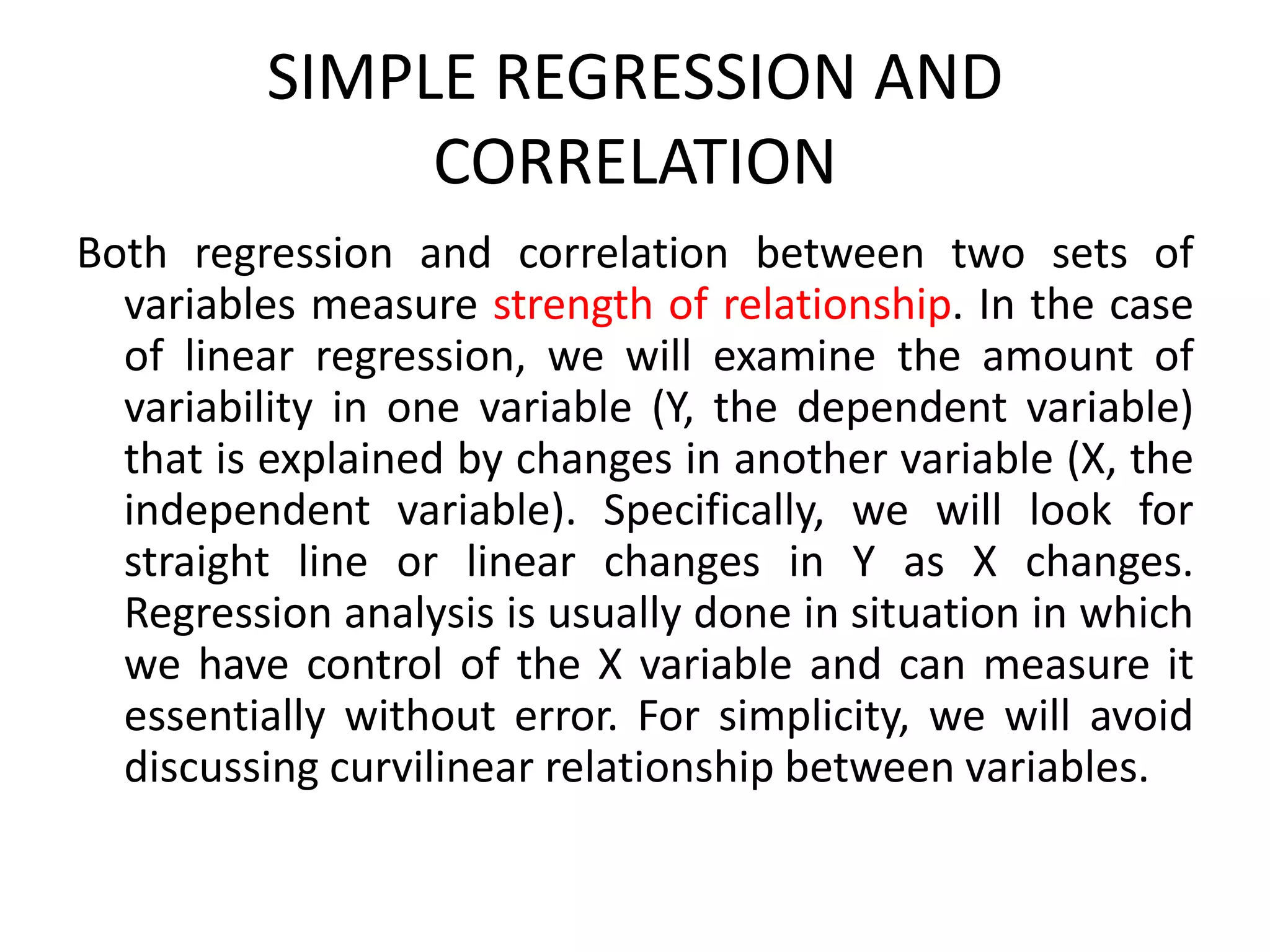 SIMPLE REGRESSION AND CORRELATION

Both regression and correlation between two sets of variables measure strength of relationship. In the case of linear regression, we will examine the amount of variability in one variable (Y, the dependent variable) that is explained by changes in another variable (X, the independent variable). Specifically, we will look for straight line or linear changes in Y as X changes. Regression analysis is usually done in situation in which we have control of the X variable and can measure it essentially without error. For simplicity, we will avoid discussing curvilinear relationship between variables.